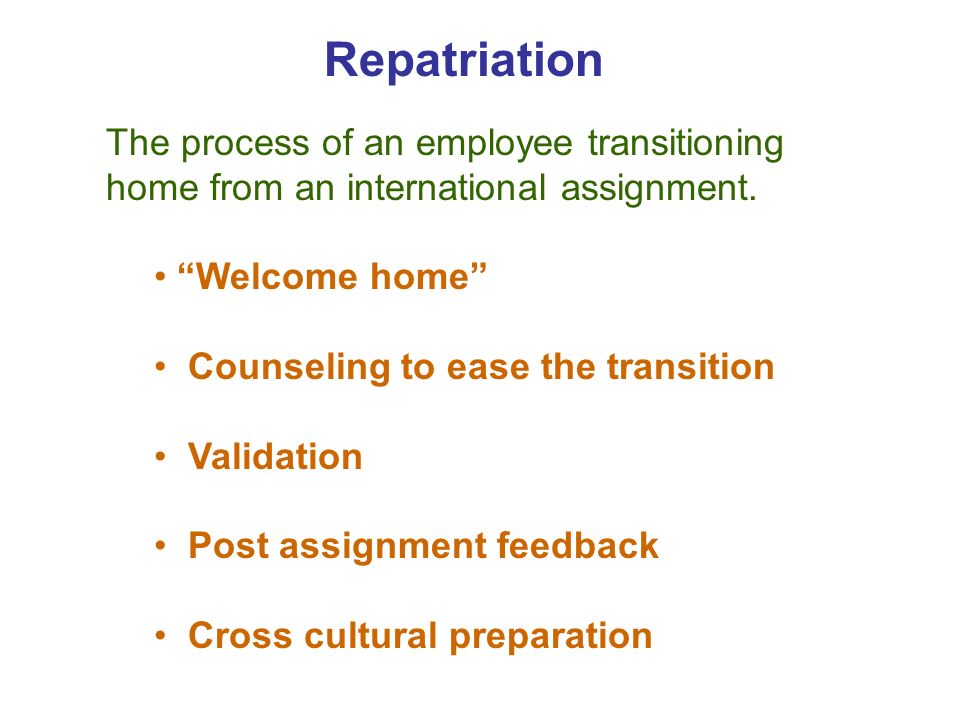 Repatriation

The process of an employee transitioning home from an international assignment.

• “Welcome home”

• Counseling to ease the transition

• Validation

• Post assignment feedback

• Cross cultural preparation